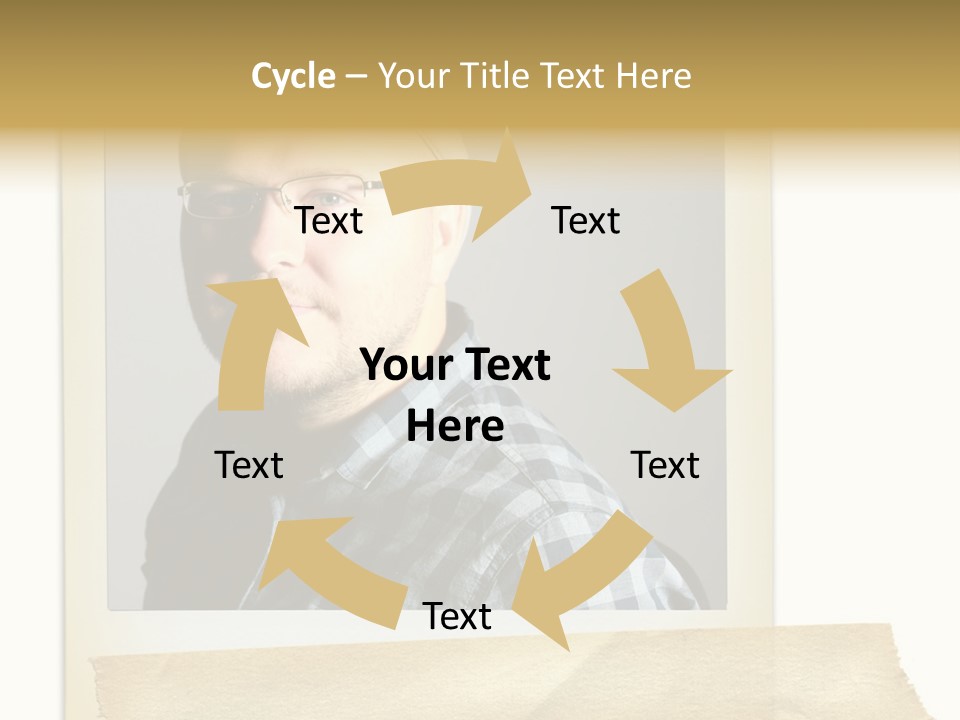 Cycle – Your Title Text Here

Text

Text

Your Text Here

Text

Text

Text